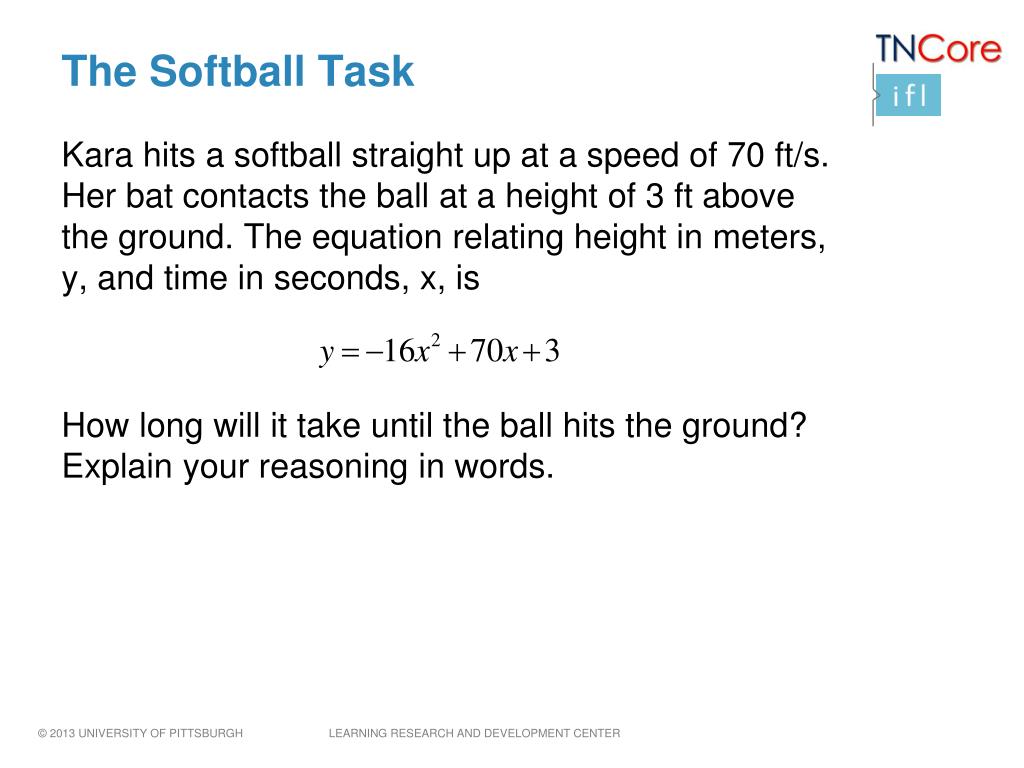 The Softball Task

TNCore
ifl

Kara hits a softball straight up at a speed of 70 ft/s. Her bat contacts the ball at a height of 3 ft above the ground. The equation relating height in meters, y, and time in seconds, x, is

$y = -16x^2 + 70x + 3$

How long will it take until the ball hits the ground? Explain your reasoning in words.

© 2013 UNIVERSITY OF PITTSBURGH

LEARNING RESEARCH AND DEVELOPMENT CENTER